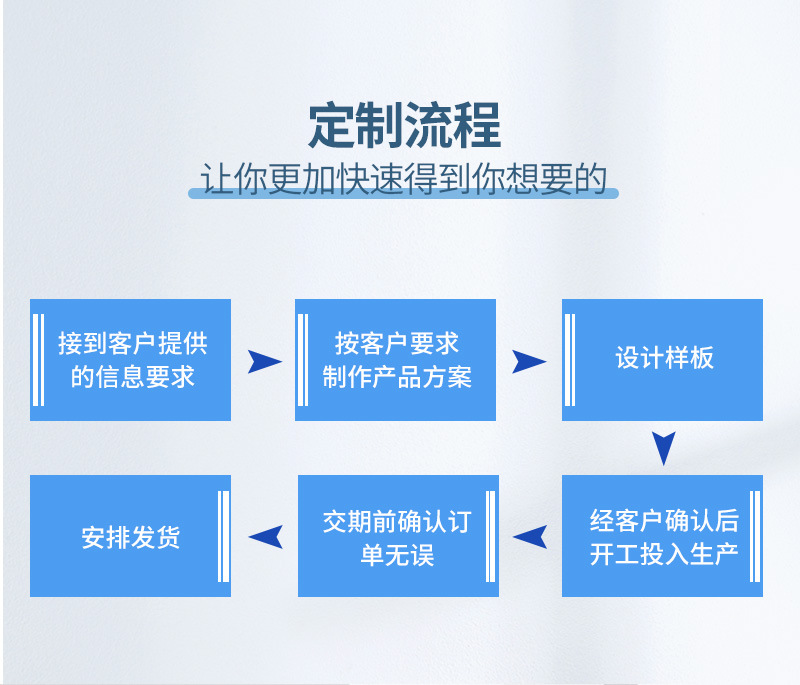 定制流程
让你更加快速得到你想要的

接到客户提供的信息要求

按客户要求制作产品方案

设计样板

经客户确认后开工投入生产

交期前确认订单无误

安排发货